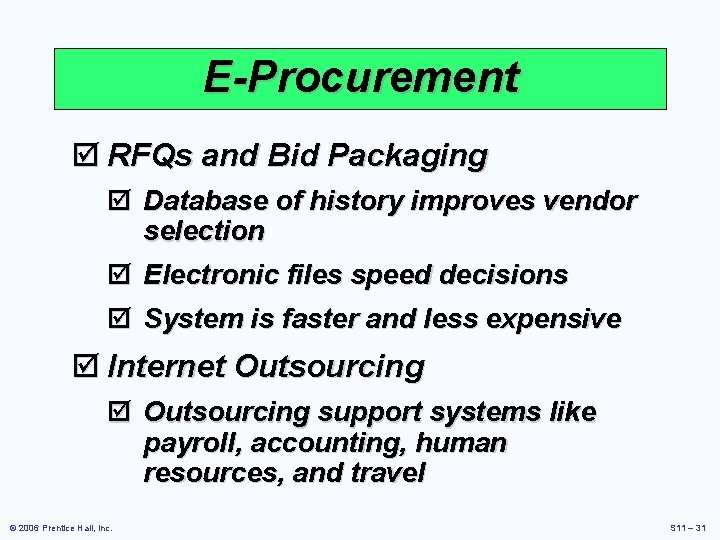 E-Procurement

☑ RFQs and Bid Packaging

☑ Database of history improves vendor selection

☑ Electronic files speed decisions

☑ System is faster and less expensive

☑ Internet Outsourcing

☑ Outsourcing support systems like payroll, accounting, human resources, and travel

© 2006 Prentice Hall, Inc.

S11 – 31